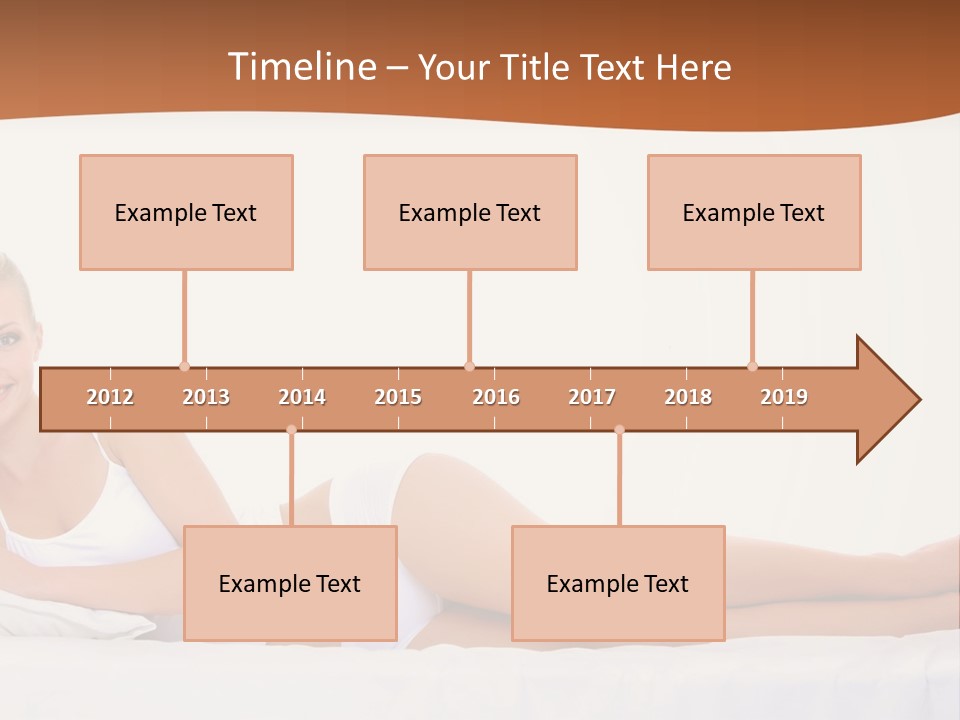 Timeline – Your Title Text Here

Example Text

Example Text

Example Text

2012 2013 2014 2015 2016 2017 2018 2019

Example Text

Example Text